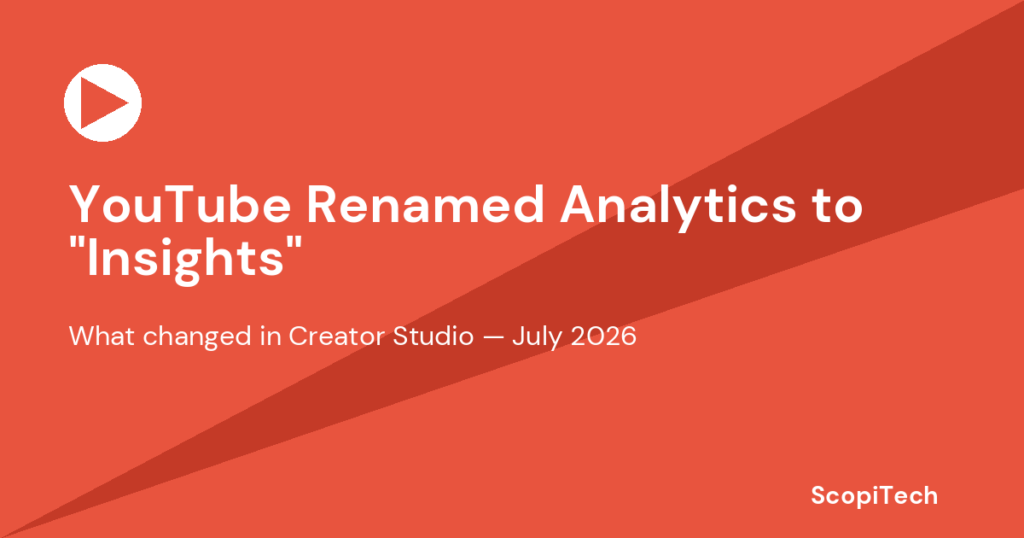 YouTube Renamed Analytics to "Insights"

What changed in Creator Studio — July 2026

ScopiTech